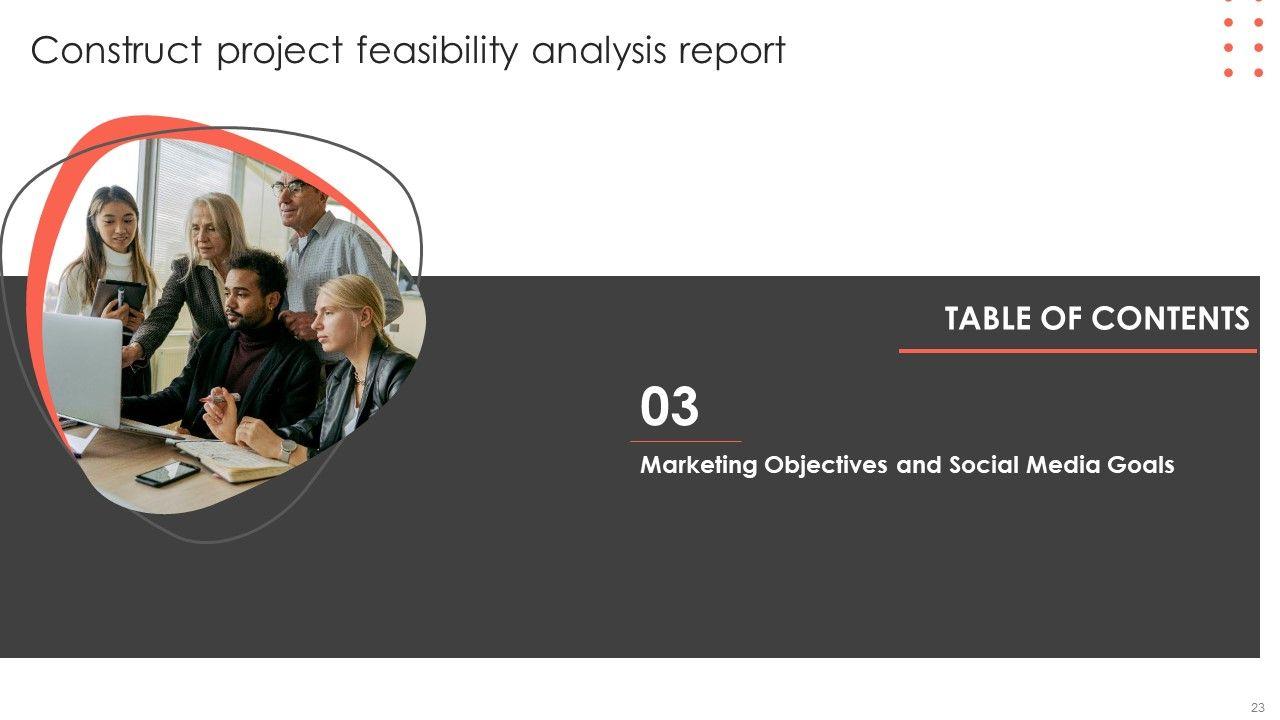 Construct project feasibility analysis report

TABLE OF CONTENTS

03

Marketing Objectives and Social Media Goals

23